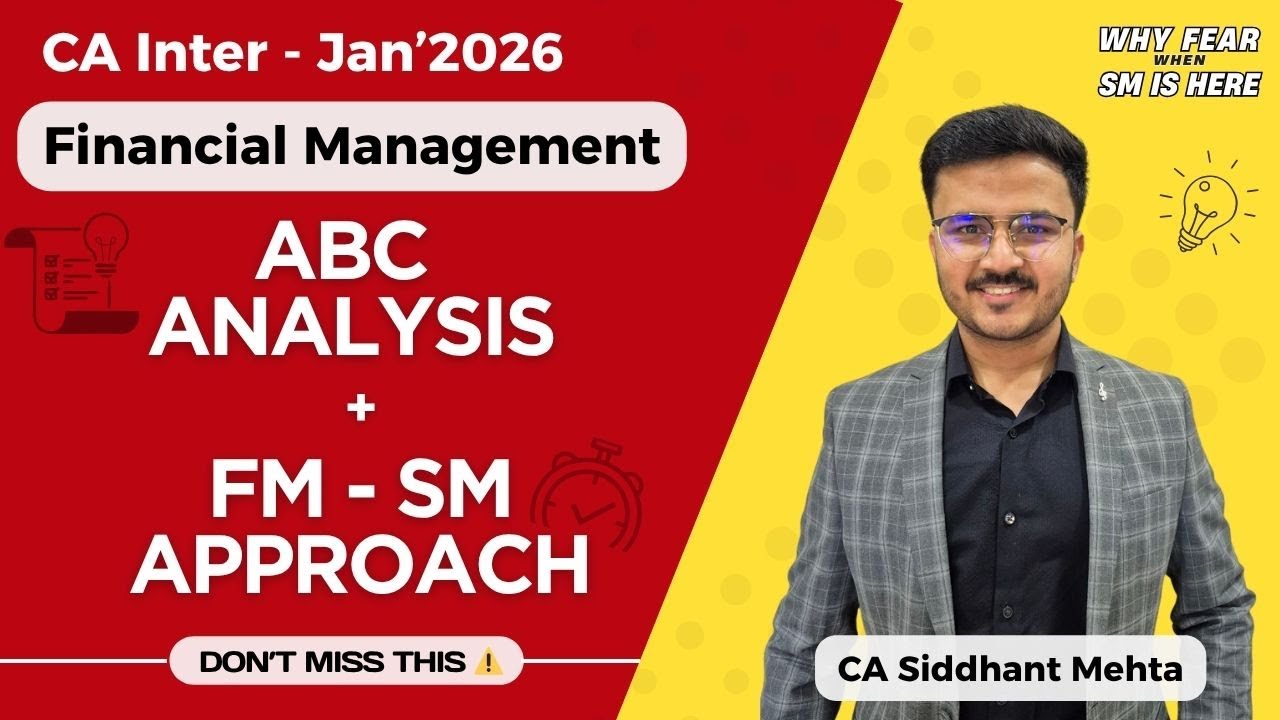 CA Inter - Jan'2026

Financial Management

ABC ANALYSIS
+
FM - SM APPROACH

DON'T MISS THIS ⚠️

WHY FEAR WHEN SM IS HERE

CA Siddhant Mehta